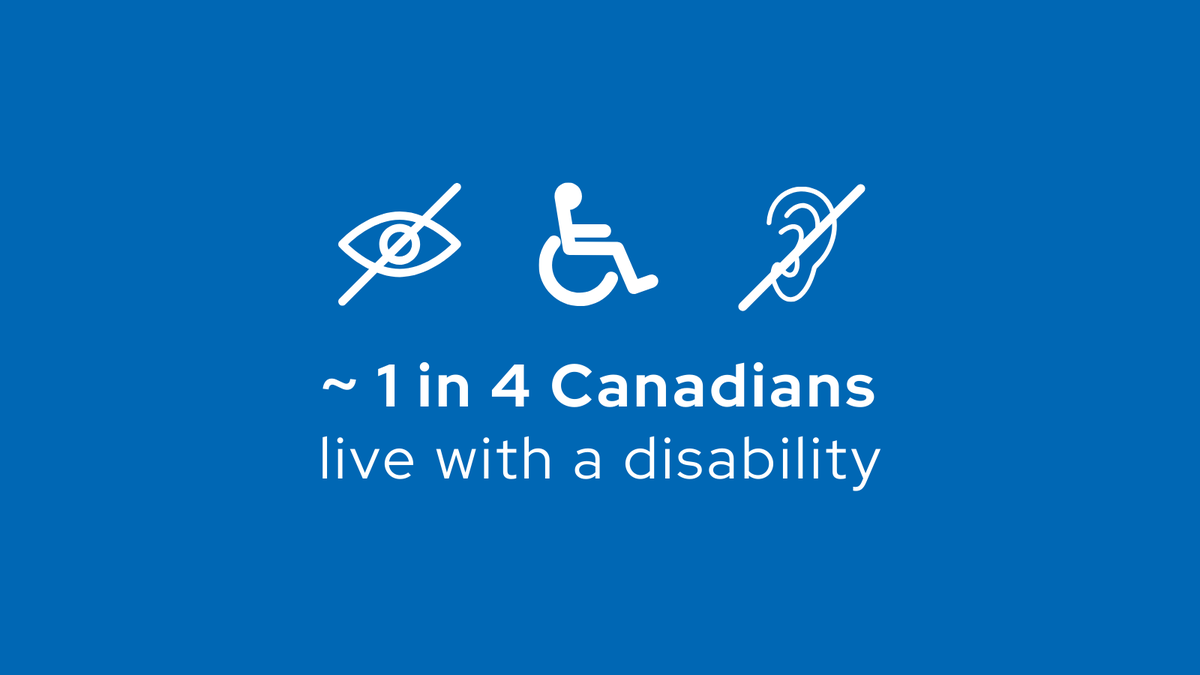 ~ 1 in 4 Canadians
live with a disability